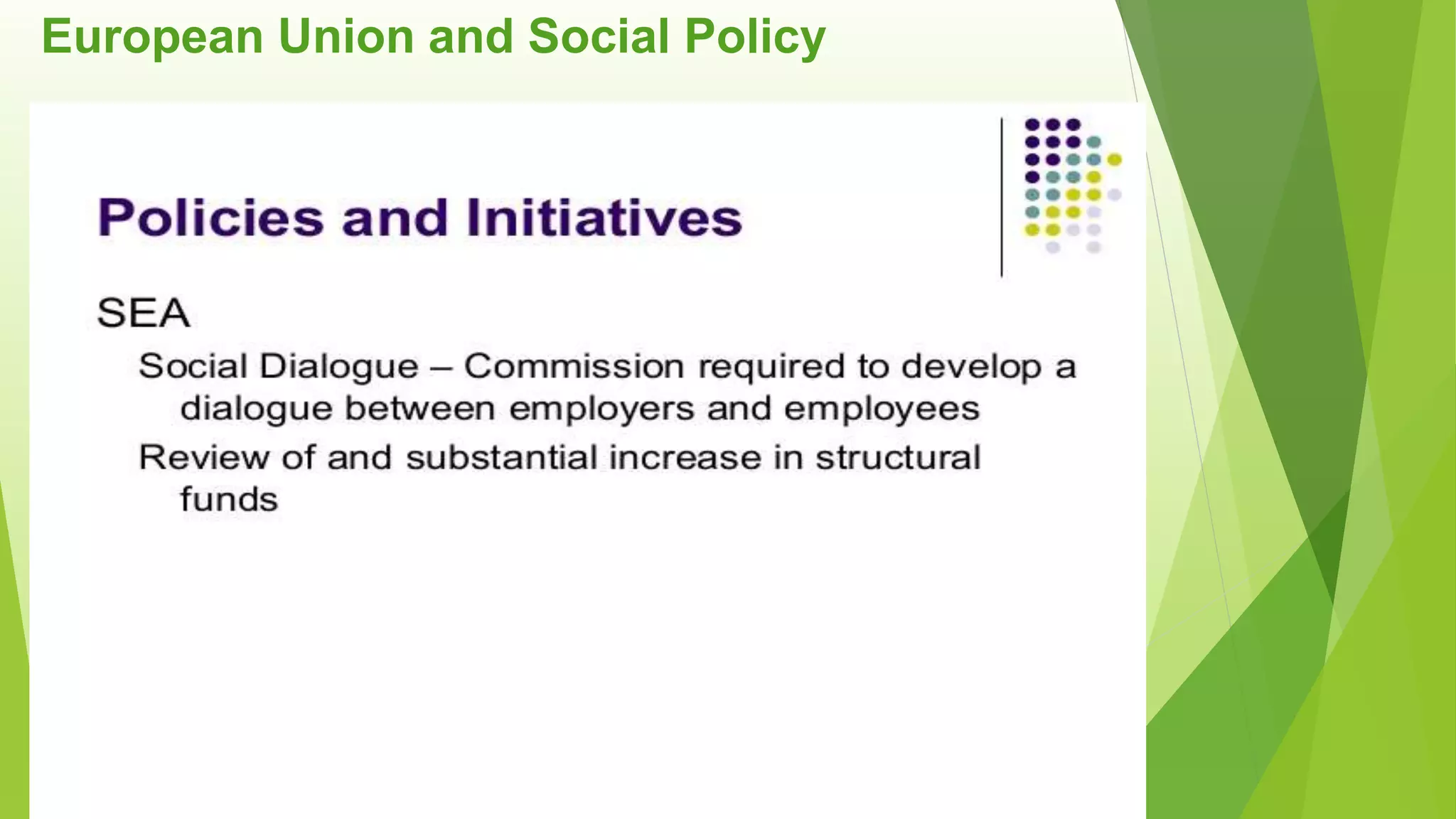 European Union and Social Policy

Policies and Initiatives

SEA

Social Dialogue – Commission required to develop a dialogue between employers and employees

Review of and substantial increase in structural funds